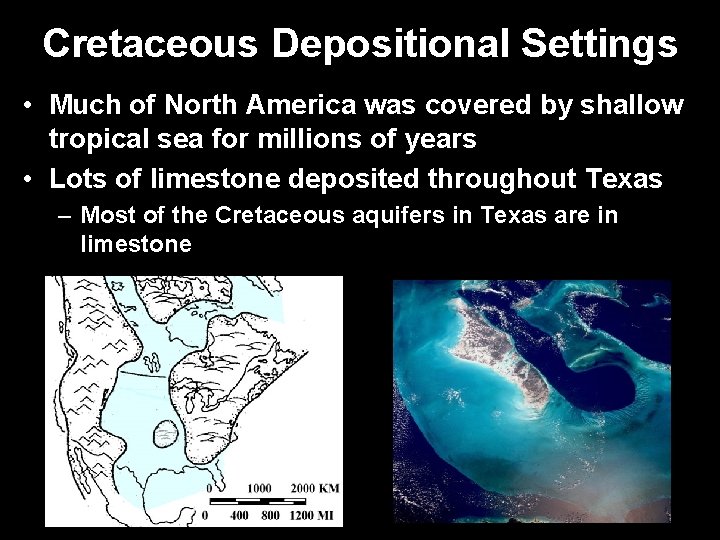 Cretaceous Depositional Settings

• Much of North America was covered by shallow tropical sea for millions of years

• Lots of limestone deposited throughout Texas

– Most of the Cretaceous aquifers in Texas are in limestone

0 1000 2000 KM
0 400 800 1200 MI